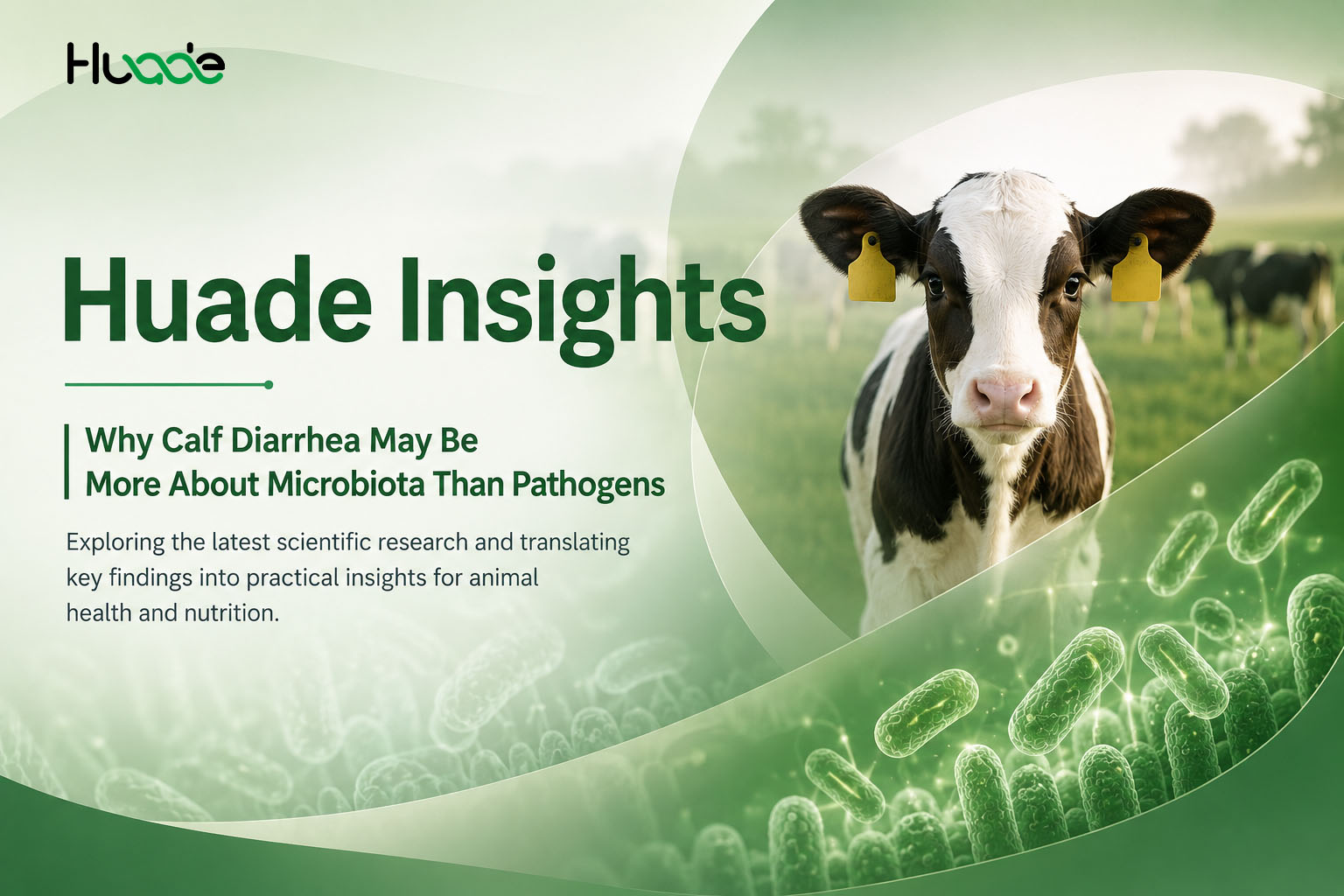 Huade

Huade Insights

Why Calf Diarrhea May Be More About Microbiota Than Pathogens

Exploring the latest scientific research and translating key findings into practical insights for animal health and nutrition.